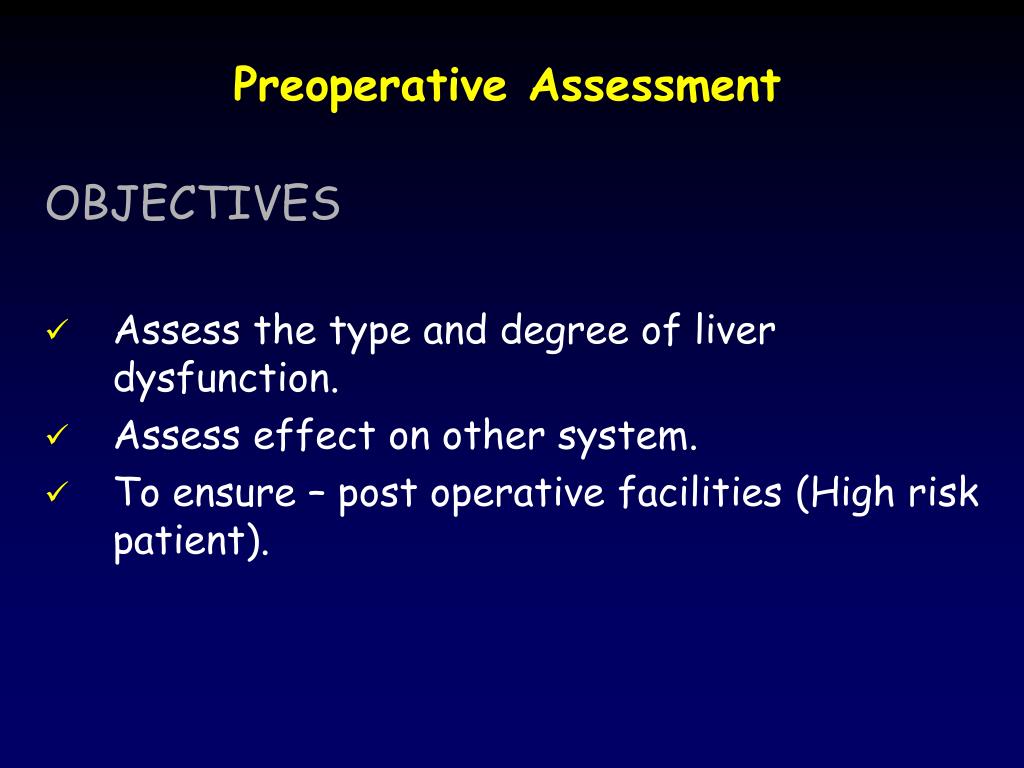 Preoperative Assessment

OBJECTIVES

✓ Assess the type and degree of liver dysfunction.
✓ Assess effect on other system.
✓ To ensure – post operative facilities (High risk patient).